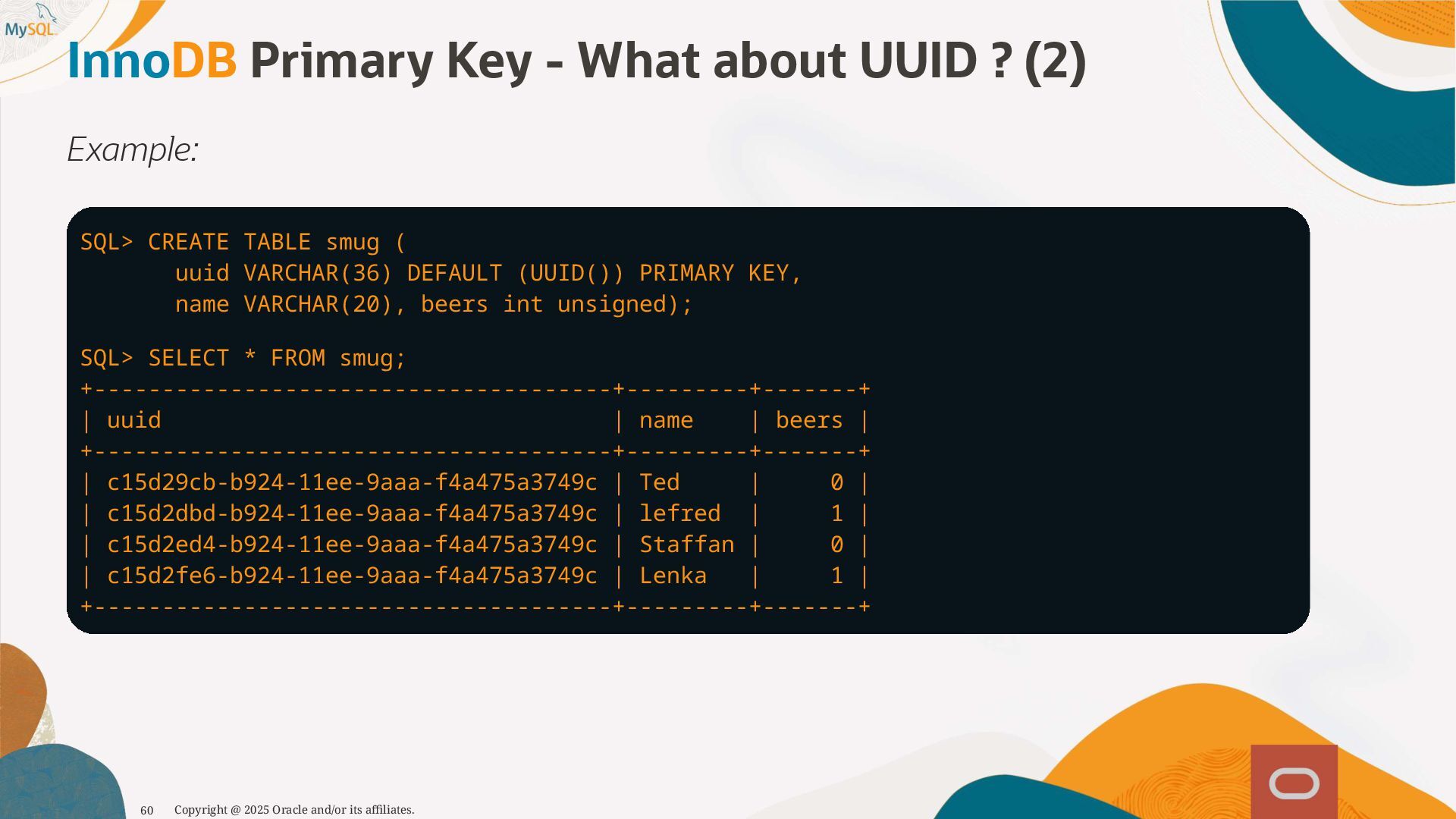 MySQL

InnoDB Primary Key - What about UUID ? (2)

Example:

SQL> CREATE TABLE smug (
uuid VARCHAR(36) DEFAULT (UUID()) PRIMARY KEY,
name VARCHAR(20), beers int unsigned);

SQL> SELECT * FROM smug;

| uuid | name | beers |
|---|---|---|
| c15d29cb-b924-11ee-9aaa-f4a475a3749c | Ted | 0 |
| c15d2dbd-b924-11ee-9aaa-f4a475a3749c | lefred | 1 |
| c15d2ed4-b924-11ee-9aaa-f4a475a3749c | Staffan | 0 |
| c15d2fe6-b924-11ee-9aaa-f4a475a3749c | Lenka | 1 |

60 Copyright @ 2025 Oracle and/or its affiliates.